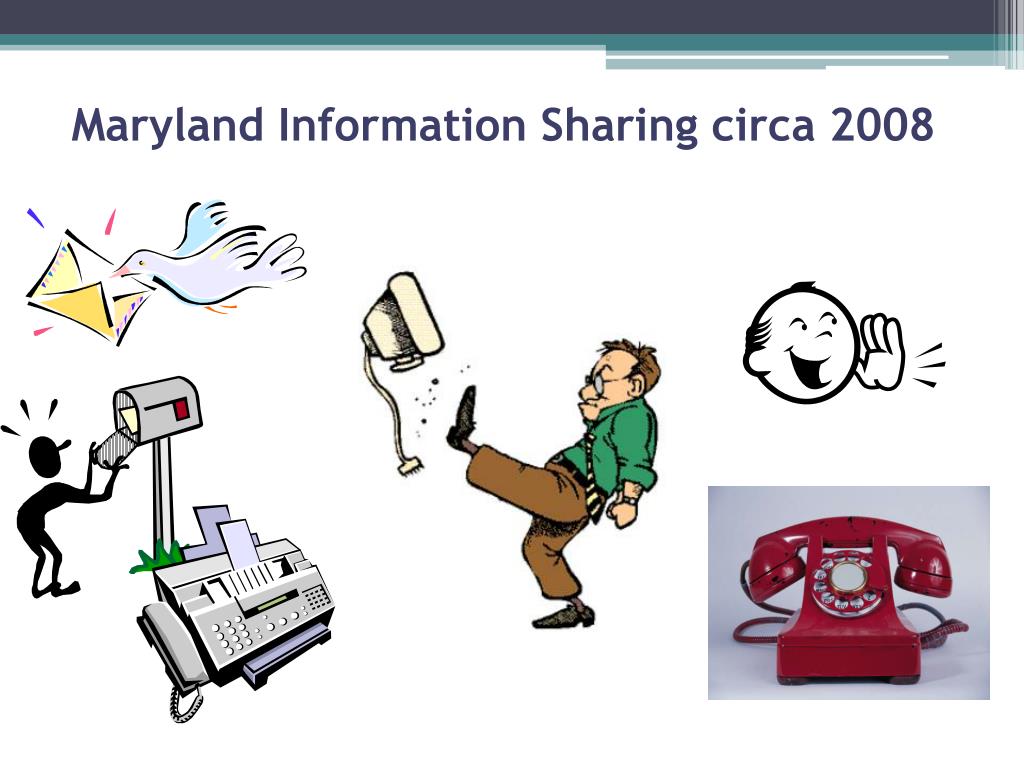 Maryland Information Sharing circa 2008